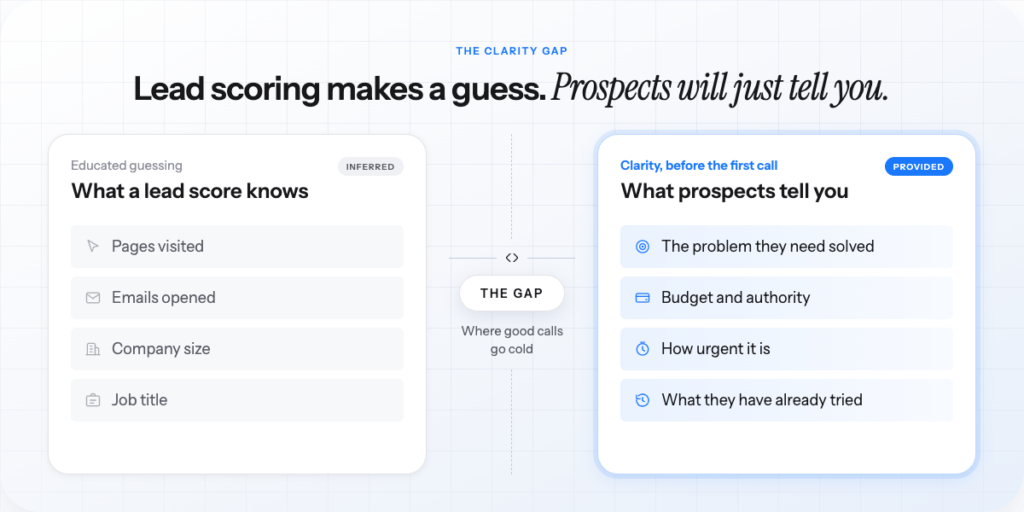 THE CLARITY GAP

Lead scoring makes a guess. Prospects will just tell you.

Educated guessing
INFERRED
What a lead score knows

Pages visited

Emails opened

Company size

Job title

<>

THE GAP

Where good calls go cold

Clarity, before the first call
PROVIDED
What prospects tell you

The problem they need solved

Budget and authority

How urgent it is

What they have already tried